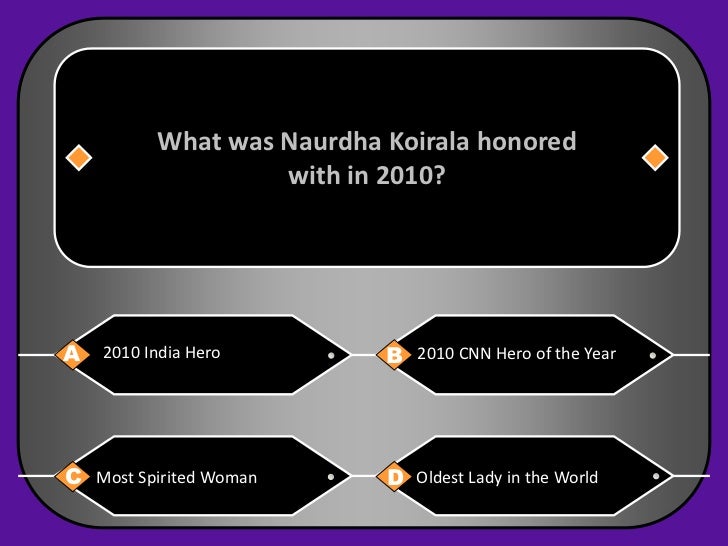 What was Naurdha Koirala honored with in 2010?

A 2010 India Hero

B 2010 CNN Hero of the Year

C Most Spirited Woman

D Oldest Lady in the World